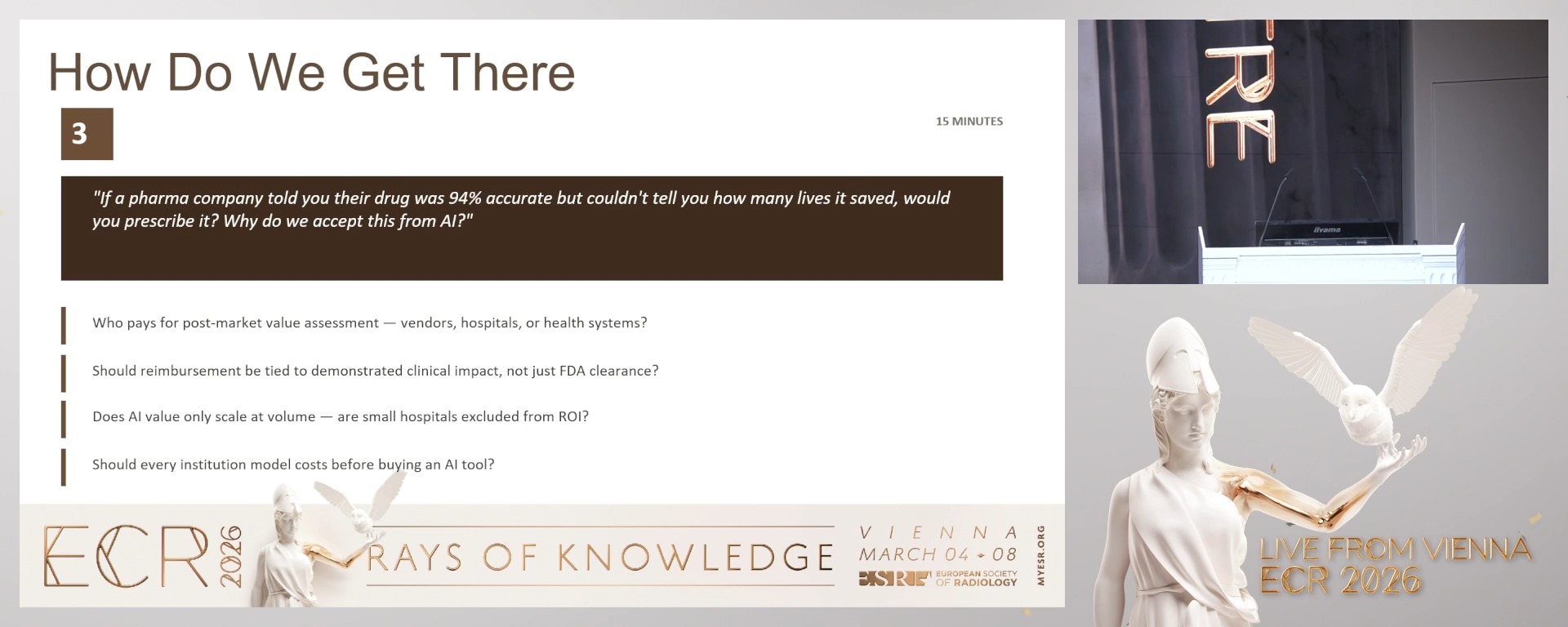 How Do We Get There

3

15 MINUTES

"If a pharma company told you their drug was 94% accurate but couldn't tell you how many lives it saved, would you prescribe it? Why do we accept this from AI?"

Who pays for post-market value assessment — vendors, hospitals, or health systems?

Should reimbursement be tied to demonstrated clinical impact, not just FDA clearance?

Does AI value only scale at volume — are small hospitals excluded from ROI?

Should every institution model costs before buying an AI tool?

ECR 2026 RAYS OF KNOWLEDGE VIENNA MARCH 04 - 08 ESR EUROPEAN SOCIETY OF RADIOLOGY MYESR.ORG

RE

iiyama

LIVE FROM VIENNA ECR 2026